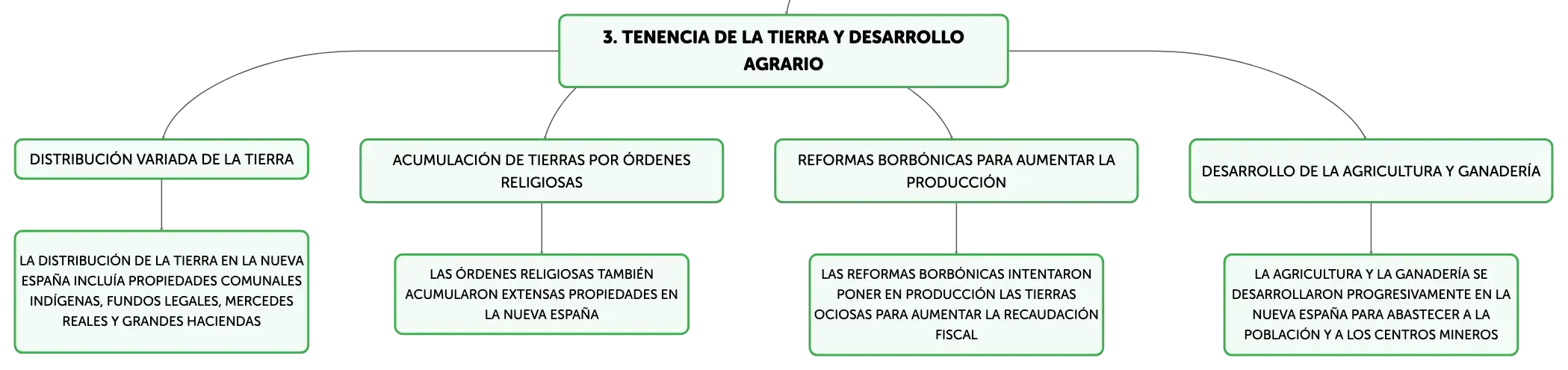 3. TENENCIA DE LA TIERRA Y DESARROLLO AGRARIO

DISTRIBUCIÓN VARIADA DE LA TIERRA

LA DISTRIBUCIÓN DE LA TIERRA EN LA NUEVA ESPAÑA INCLUÍA PROPIEDADES COMUNALES INDÍGENAS, FUNDOS LEGALES, MERCEDES REALES Y GRANDES HACIENDAS

ACUMULACIÓN DE TIERRAS POR ÓRDENES RELIGIOSAS

LAS ÓRDENES RELIGIOSAS TAMBIÉN ACUMULARON EXTENSAS PROPIEDADES EN LA NUEVA ESPAÑA

REFORMAS BORBÓNICAS PARA AUMENTAR LA PRODUCCIÓN

LAS REFORMAS BORBÓNICAS INTENTARON PONER EN PRODUCCIÓN LAS TIERRAS OCIOSAS PARA AUMENTAR LA RECAUDACIÓN FISCAL

DESARROLLO DE LA AGRICULTURA Y GANADERÍA

LA AGRICULTURA Y LA GANADERÍA SE DESARROLLARON PROGRESIVAMENTE EN LA NUEVA ESPAÑA PARA ABASTECER A LA POBLACIÓN Y A LOS CENTROS MINEROS